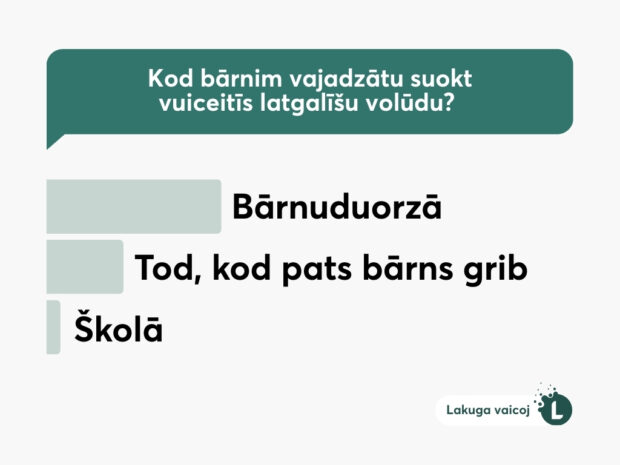 Kod bārnim vajadzātu suokt vuiceitīs latgalīšu volūdu?

Bārnuduorzā

Tod, kod pats bārns grib

Školā

Lakuga vaicoj

L